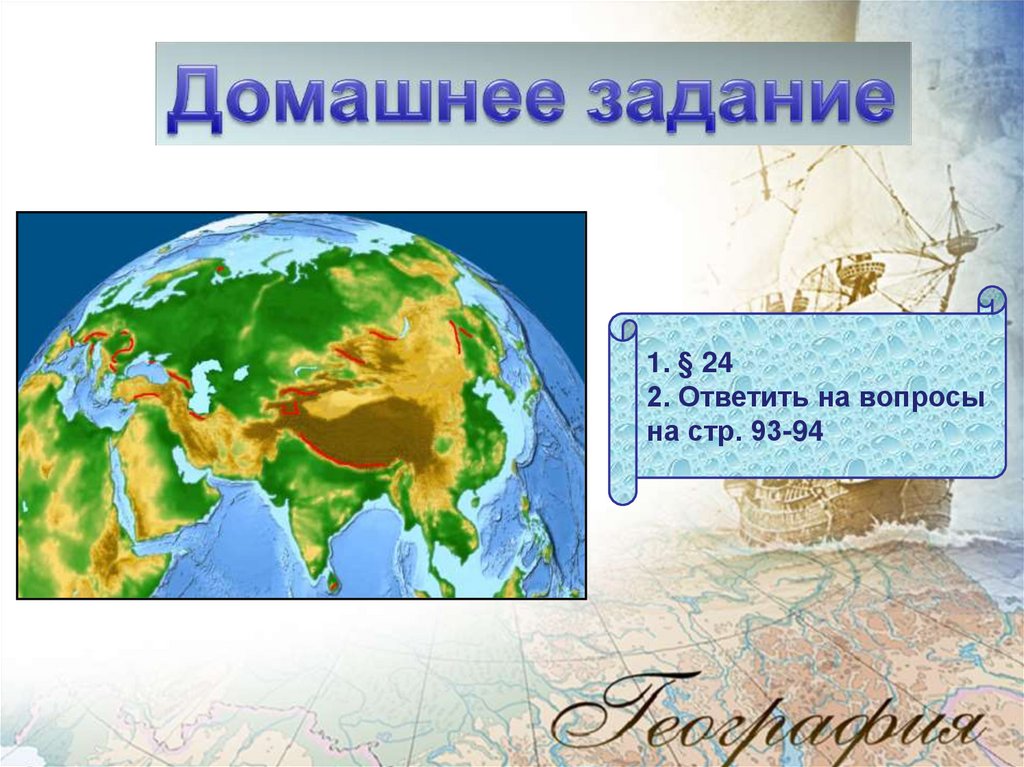 Домашнее задание

1. § 24
2. Ответить на вопросы на стр. 93-94

География